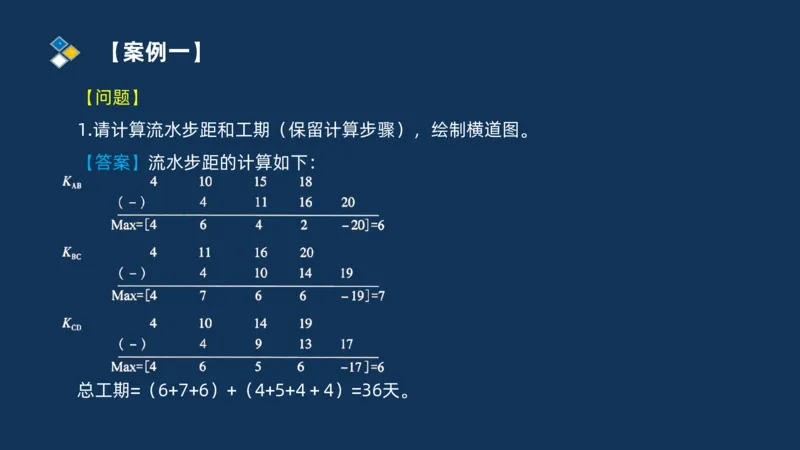 【案例一】

【问题】

1.请计算流水步距和工期（保留计算步骤），绘制横道图。

【答案】流水步距的计算如下：

$K_{AB}$ 4 10 15 18
（－） 4 11 16 20
Max=[4 6 4 2 －20]=6

$K_{BC}$ 4 11 16 20
（－） 4 10 14 19
Max=[4 7 6 6 －19]=7

$K_{CD}$ 4 10 14 19
（－） 4 9 13 17
Max=[4 6 5 6 －17]=6

总工期=（6+7+6）+（4+5+4＋4）=36天。